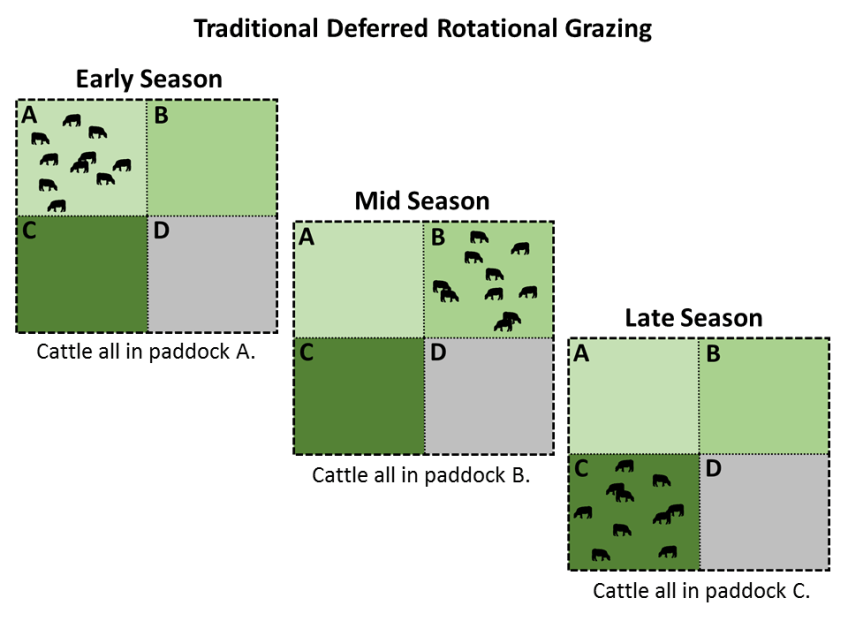 Traditional Deferred Rotational Grazing

Early Season

A
B
C
D

Cattle all in paddock A.

Mid Season

A
B
C
D

Cattle all in paddock B.

Late Season

A
B
C
D

Cattle all in paddock C.